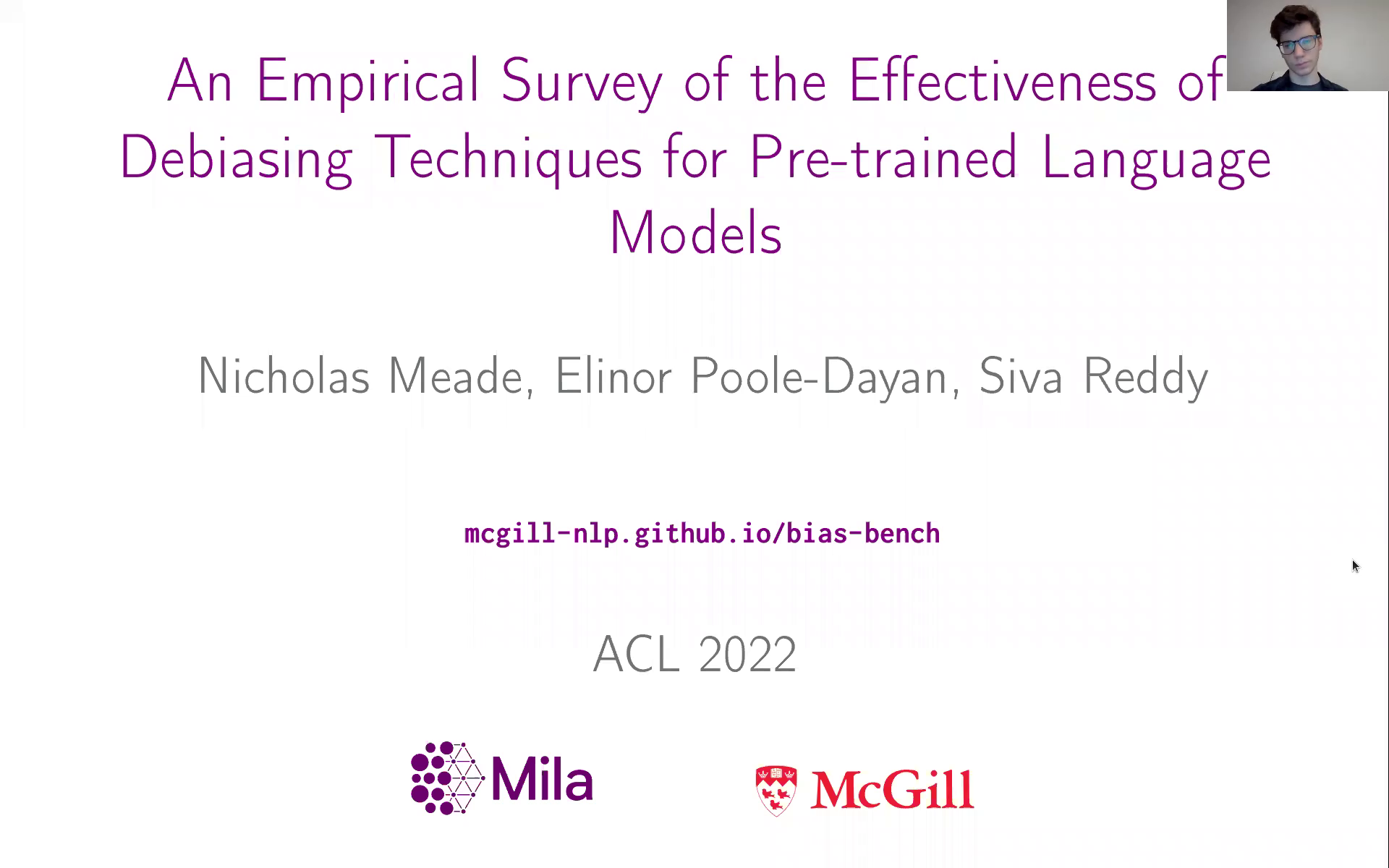 An Empirical Survey of the Effectiveness of Debiasing Techniques for Pre-trained Language Models

Nicholas Meade, Elinor Poole-Dayan, Siva Reddy

mcgill-nlp.github.io/bias-bench

ACL 2022

Mila

McGill